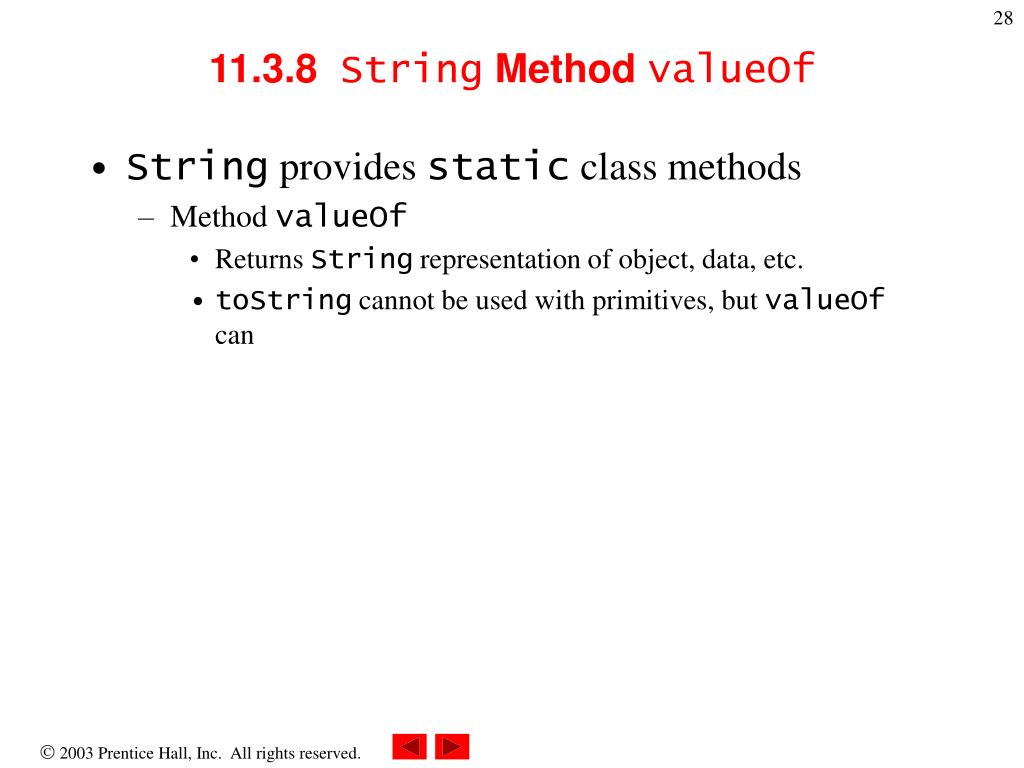 28

11.3.8 String Method valueOf

• String provides static class methods
– Method valueOf
• Returns String representation of object, data, etc.
• toString cannot be used with primitives, but valueOf can

© 2003 Prentice Hall, Inc. All rights reserved.